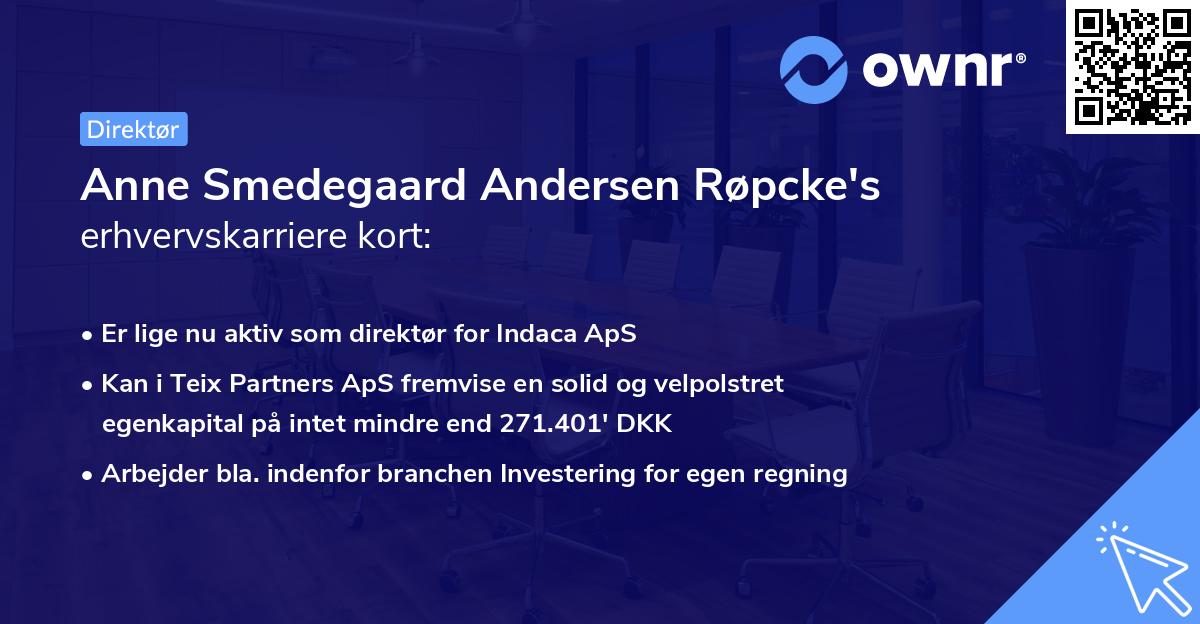 ownr®

Direktør

Anne Smedegaard Andersen Røpcke's erhvervskarriere kort:

• Er lige nu aktiv som direktør for Indaca ApS

• Kan i Teix Partners ApS fremvise en solid og velpolstret egenkapital på intet mindre end 271.401' DKK

• Arbejder bla. indenfor branchen Investering for egen regning